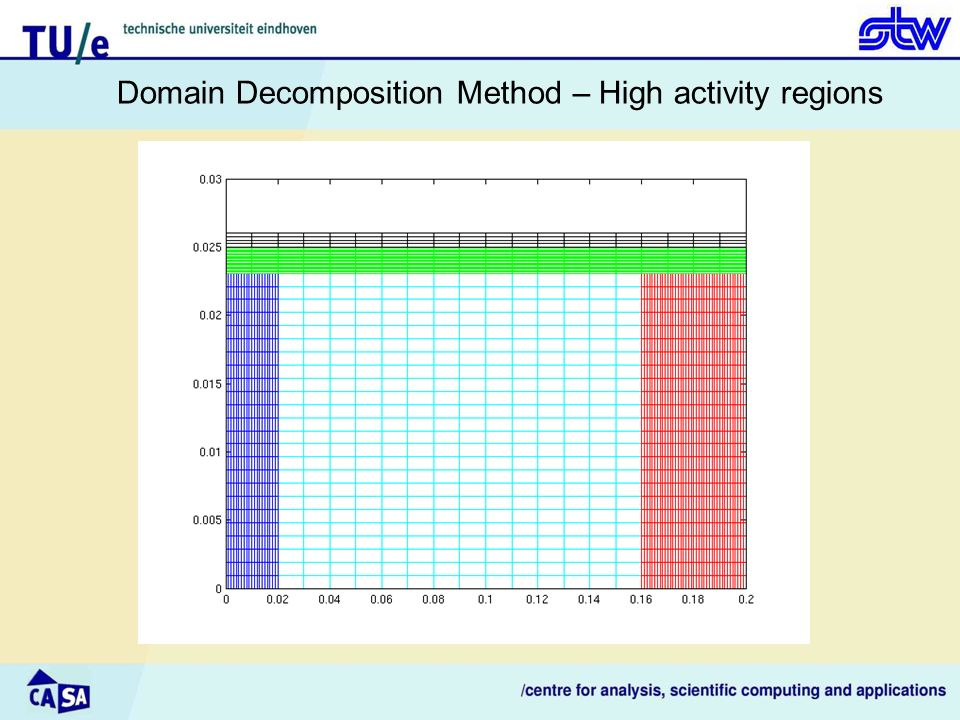 TU/e technische universiteit eindhoven

stw

Domain Decomposition Method – High activity regions

0.03
0.025
0.02
0.015
0.01
0.005
0

0
0.02
0.04
0.06
0.08
0.1
0.12
0.14
0.16
0.18
0.2

CASA

/centre for analysis, scientific computing and applications